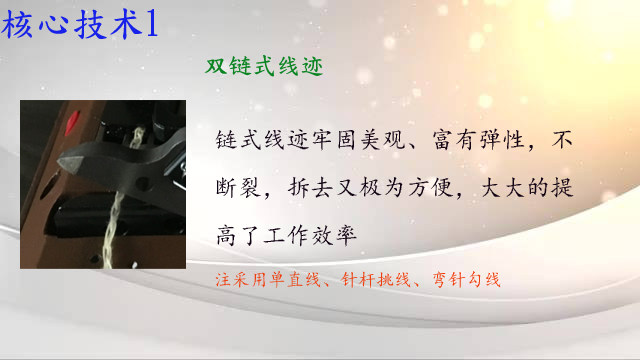 核心技术1

双链式线迹

链式线迹牢固美观、富有弹性，不断裂，拆去又极为方便，大大的提高了工作效率

注采用单直线、针杆挑线、弯针勾线